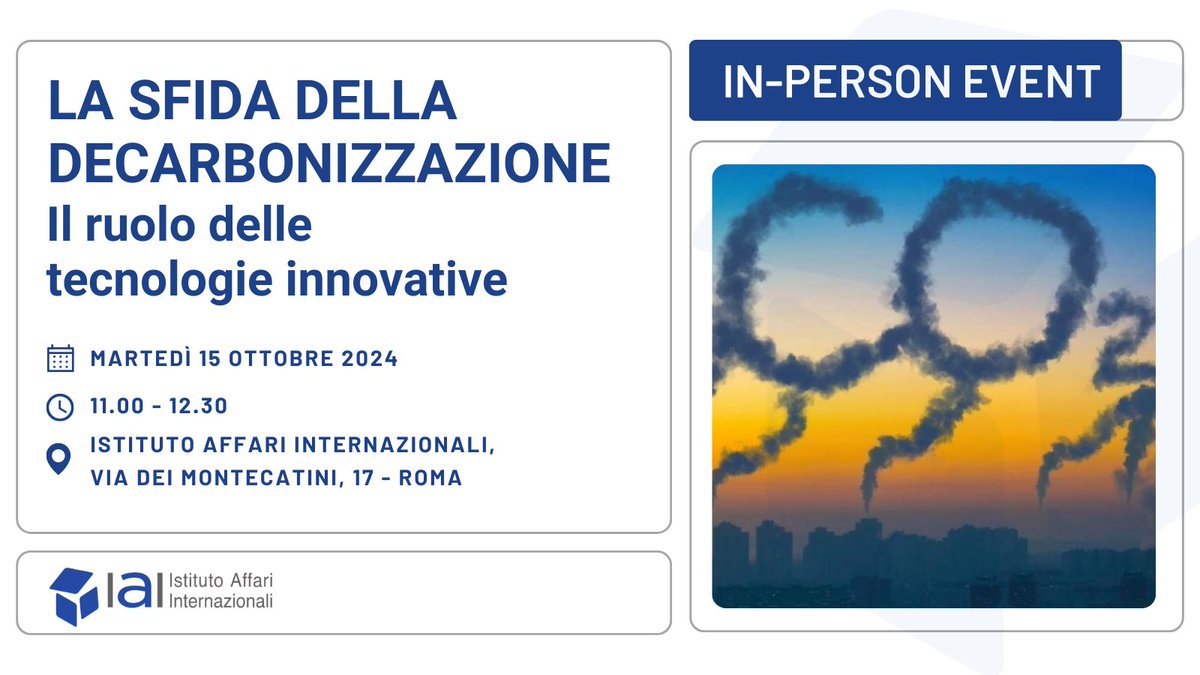 LA SFIDA DELLA DECARBONIZZAZIONE
Il ruolo delle tecnologie innovative

MARTEDÌ 15 OTTOBRE 2024

11.00 - 12.30

ISTITUTO AFFARI INTERNAZIONALI, VIA DEI MONTECATINI, 17 - ROMA

IAI Istituto Affari Internazionali

IN-PERSON EVENT

$CO_2$